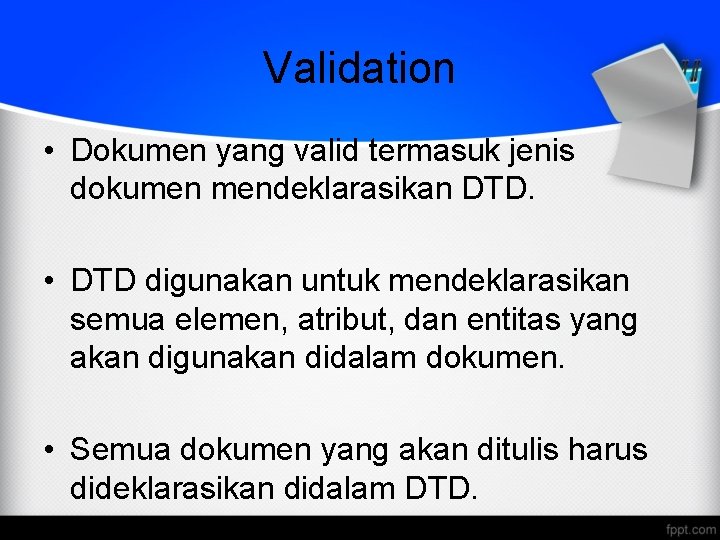 Validation

• Dokumen yang valid termasuk jenis dokumen mendeklarasikan DTD.

• DTD digunakan untuk mendeklarasikan semua elemen, atribut, dan entitas yang akan digunakan didalam dokumen.

• Semua dokumen yang akan ditulis harus dideklarasikan didalam DTD.

fppt.com